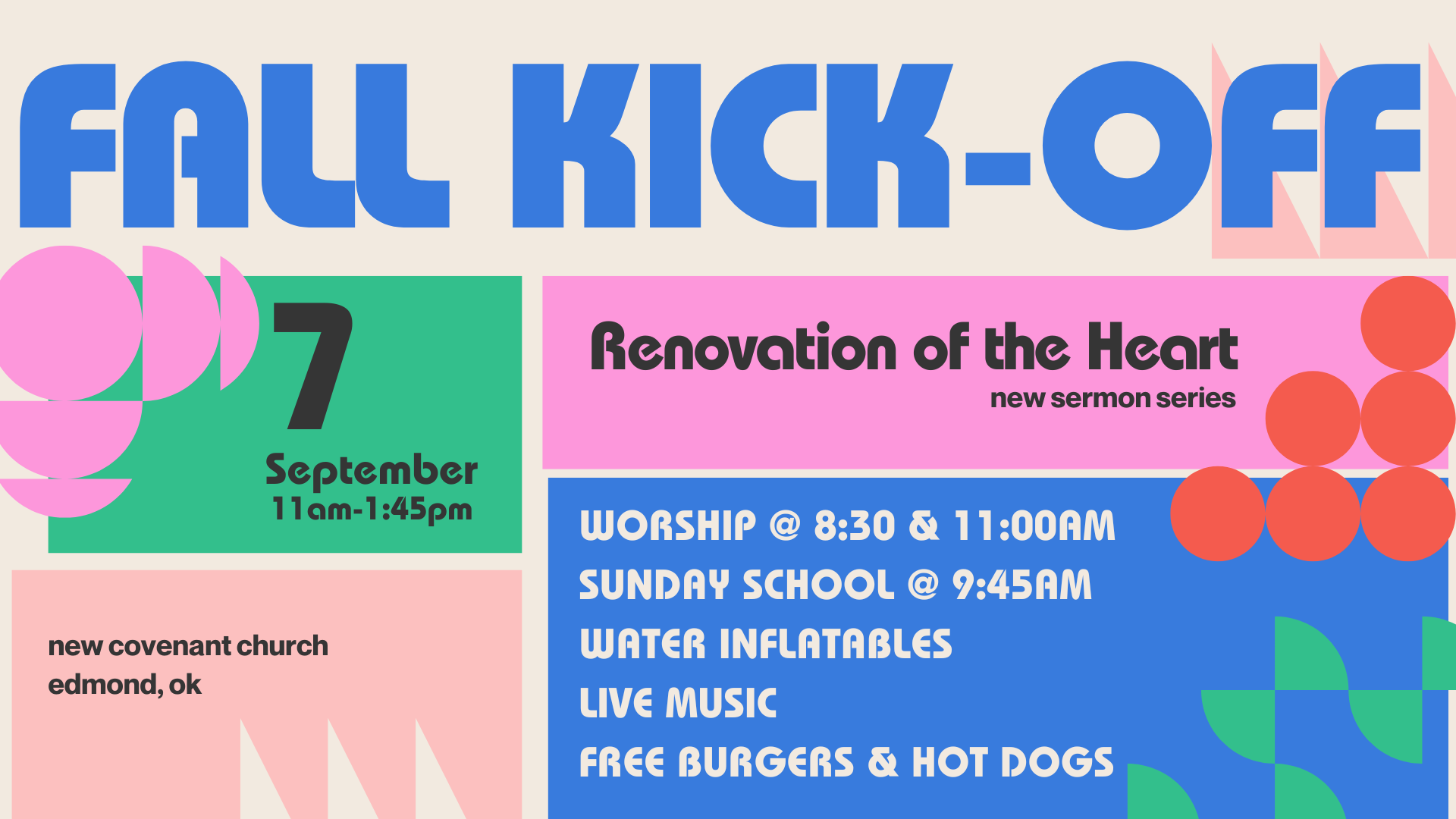 FALL KICK-OFF

7
September
11am-1:45pm

Renovation of the Heart
new sermon series

WORSHIP @ 8:30 & 11:00AM
SUNDAY SCHOOL @ 9:45AM
WATER INFLATABLES
LIVE MUSIC
FREE BURGERS & HOT DOGS

new covenant church
edmond, ok